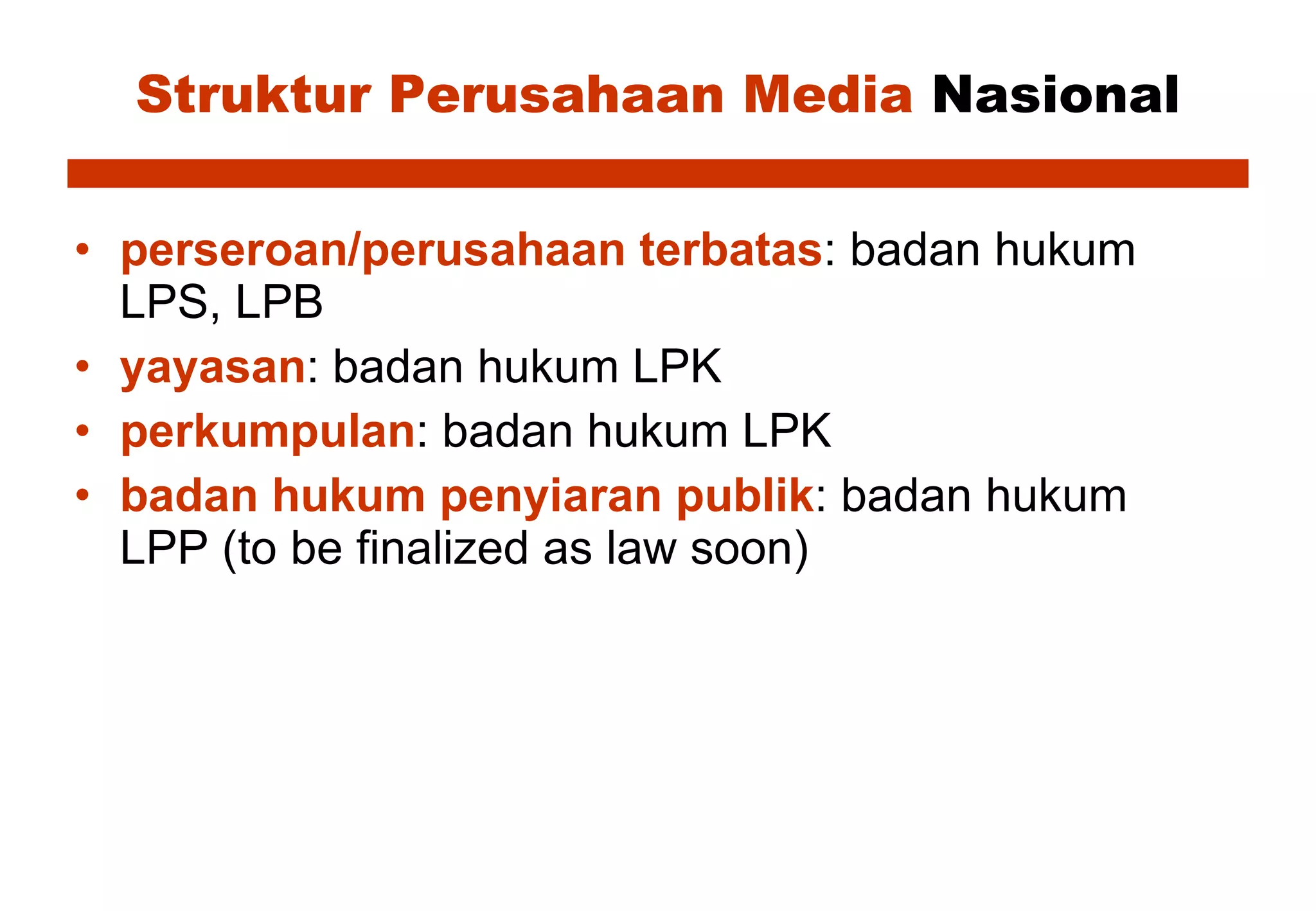 Struktur Perusahaan Media Nasional

• perseroan/perusahaan terbatas: badan hukum LPS, LPB
• yayasan: badan hukum LPK
• perkumpulan: badan hukum LPK
• badan hukum penyiaran publik: badan hukum LPP (to be finalized as law soon)